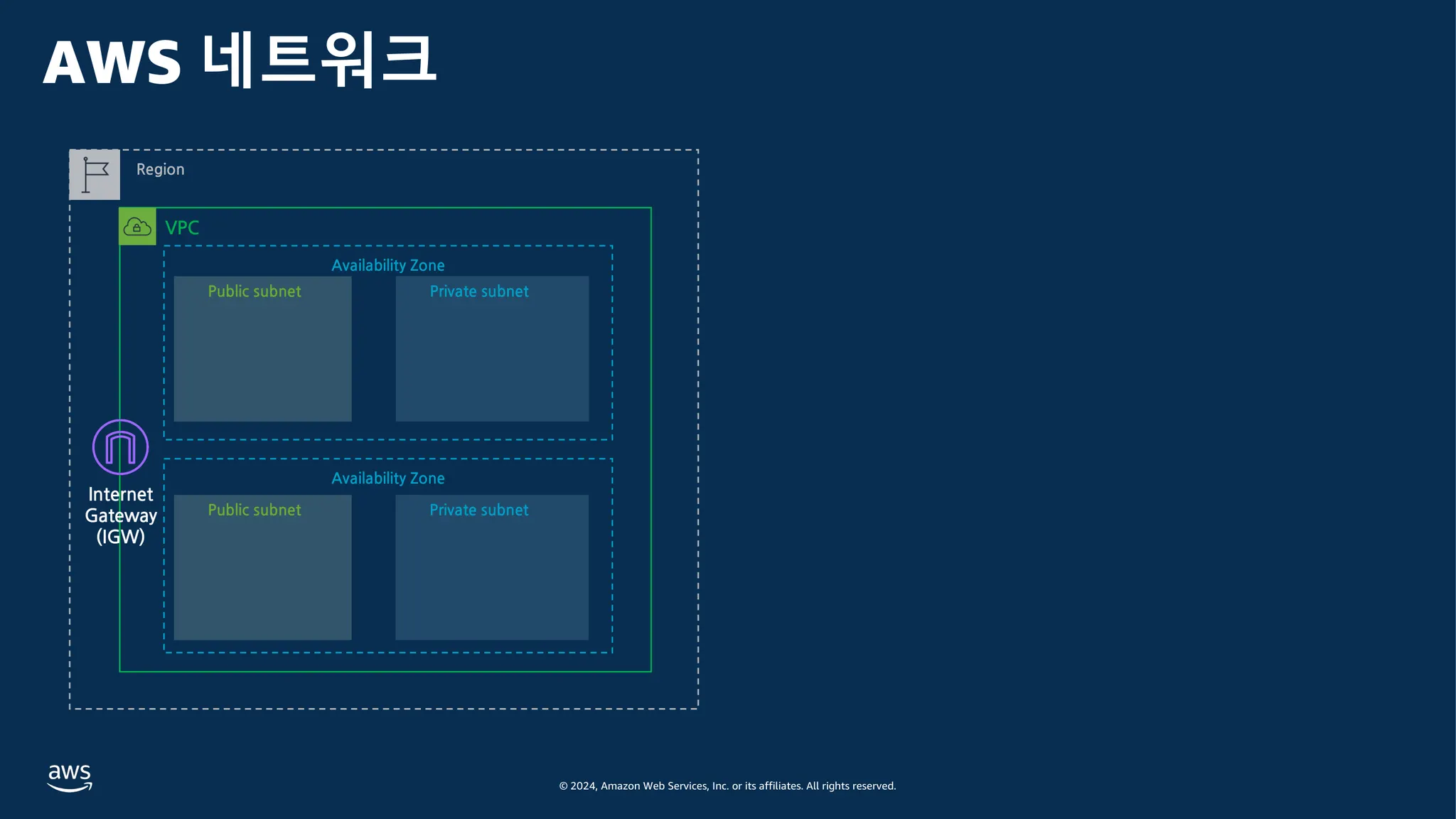 AWS 네트워크

Region

VPC

Availability Zone

Public subnet

Private subnet

Internet Gateway (IGW)

Availability Zone

Public subnet

Private subnet

aws

© 2024, Amazon Web Services, Inc. or its affiliates. All rights reserved.